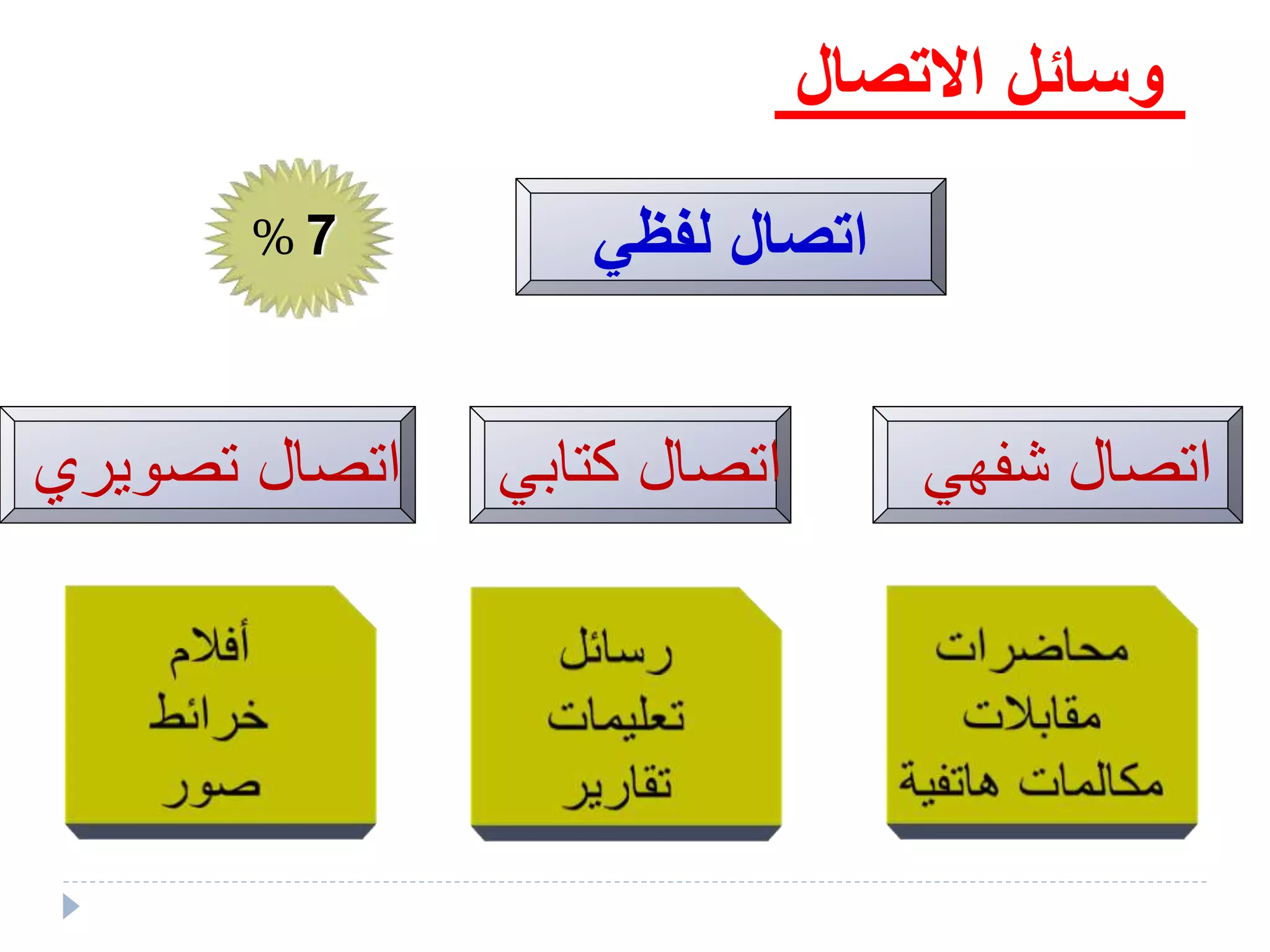 وسائل الاتصال

اتصال لفظي

7 %

اتصال شفهي

اتصال كتابي

اتصال تصويري

محاضرات
مقابلات
مكالمات هاتفية

رسائل
تعليمات
تقارير

أفلام
خرائط
صور